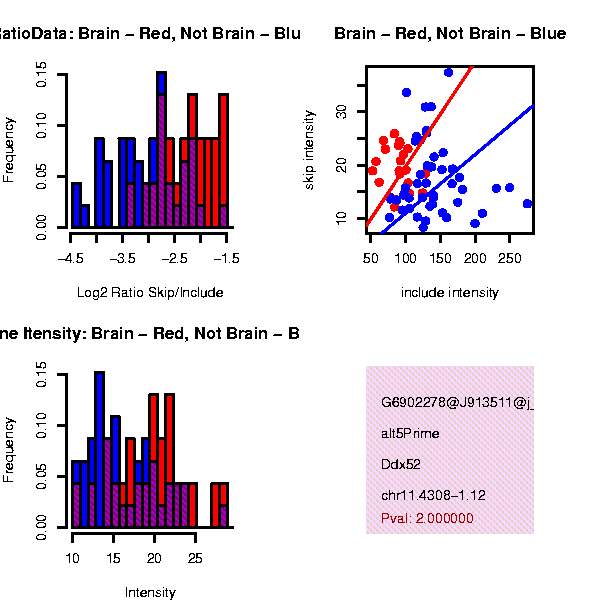 atioData: Brain – Red, Not Brain – Blu

Frequency

0.00 0.05 0.10 0.15

−4.5 −3.5 −2.5 −1.5

Log2 Ratio Skip/Include

Brain – Red, Not Brain – Blue

skip intensity

10 20 30

50 100 150 200 250

include intensity

ne Itensity: Brain – Red, Not Brain – B

Frequency

0.00 0.05 0.10 0.15

10 15 20 25

Intensity

G6902278@J913511@j_

alt5Prime

Ddx52

chr11.4308−1.12

Pval: 2.000000